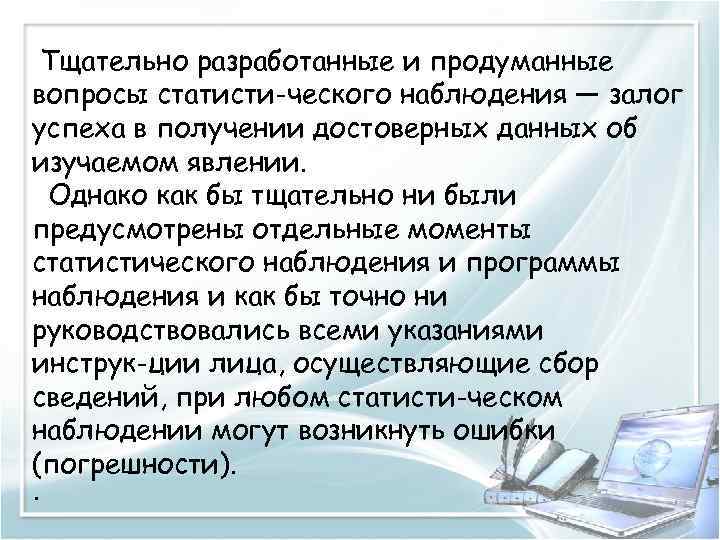 Тщательно разработанные и продуманные вопросы статисти-ческого наблюдения — залог успеха в получении достоверных данных об изучаемом явлении.

Однако как бы тщательно ни были предусмотрены отдельные моменты статистического наблюдения и программы наблюдения и как бы точно ни руководствовались всеми указаниями инструк-ции лица, осуществляющие сбор сведений, при любом статисти-ческом наблюдении могут возникнуть ошибки (погрешности).

.